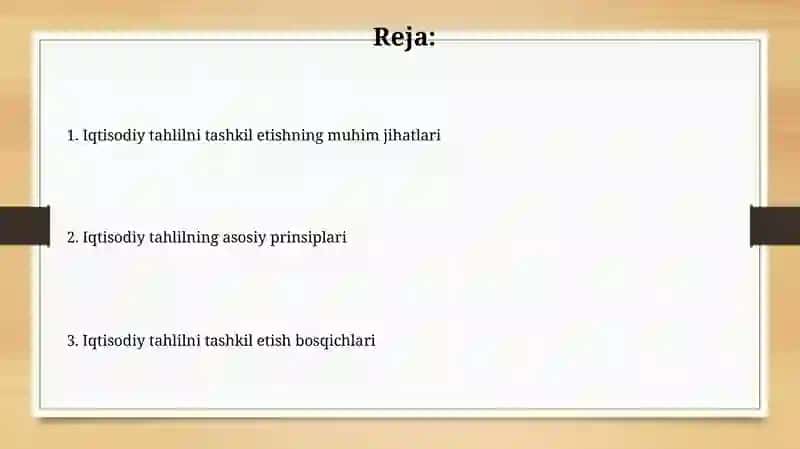 Reja:

1. Iqtisodiy tahlilni tashkil etishning muhim jihatlari

2. Iqtisodiy tahlilning asosiy prinsiplari

3. Iqtisodiy tahlilni tashkil etish bosqichlari